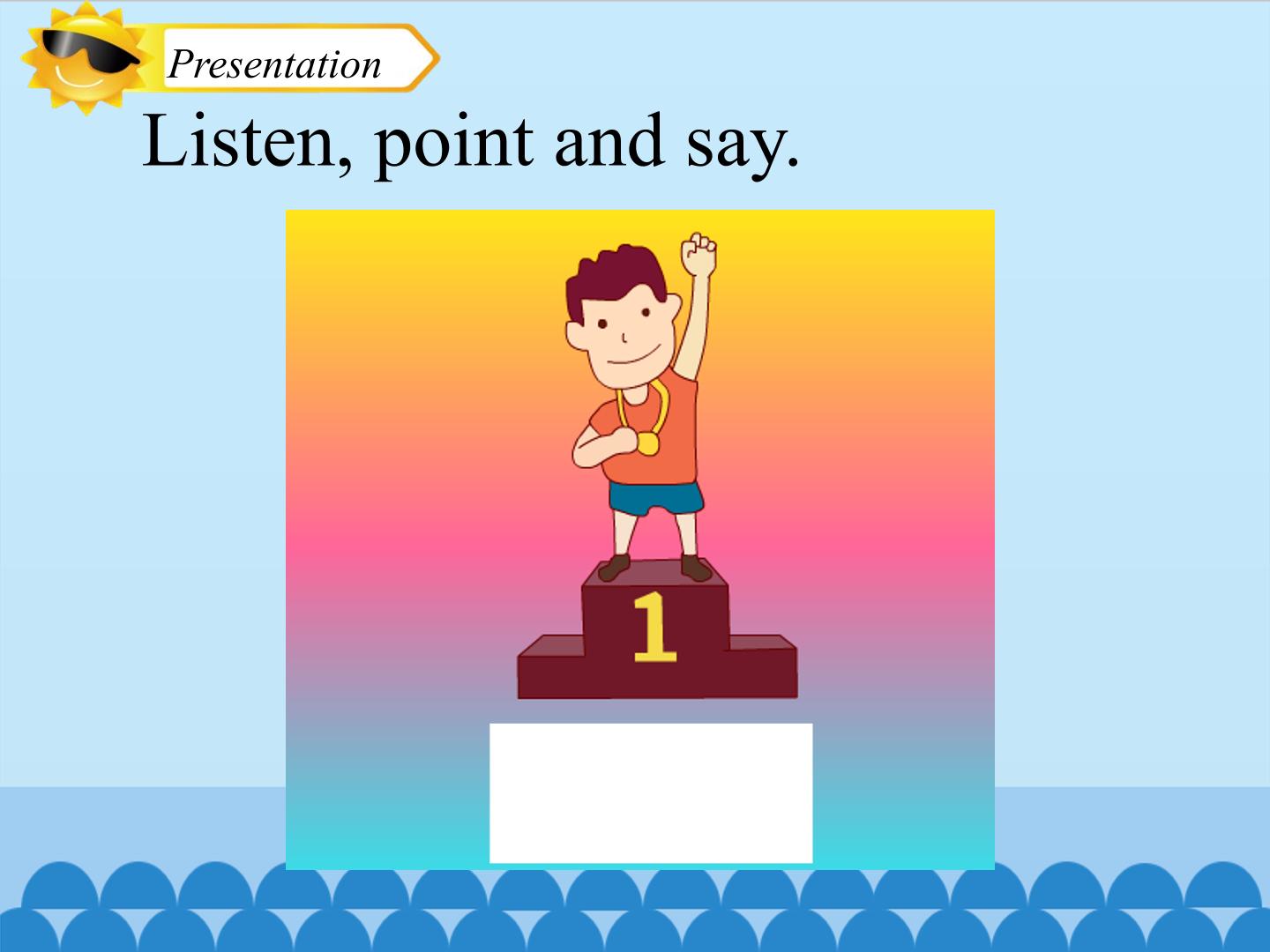 Presentation

Listen, point and say.

1